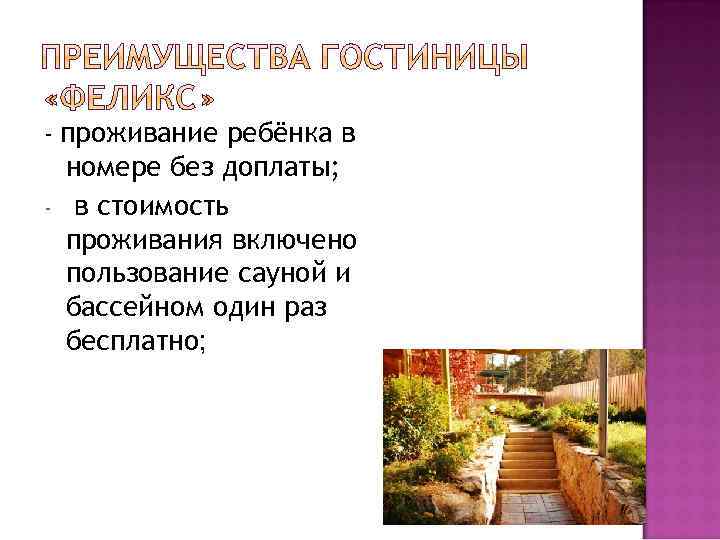 ПРЕИМУЩЕСТВА ГОСТИНИЦЫ «ФЕЛИКС»

- проживание ребёнка в номере без доплаты;

- в стоимость проживания включено пользование сауной и бассейном один раз бесплатно;